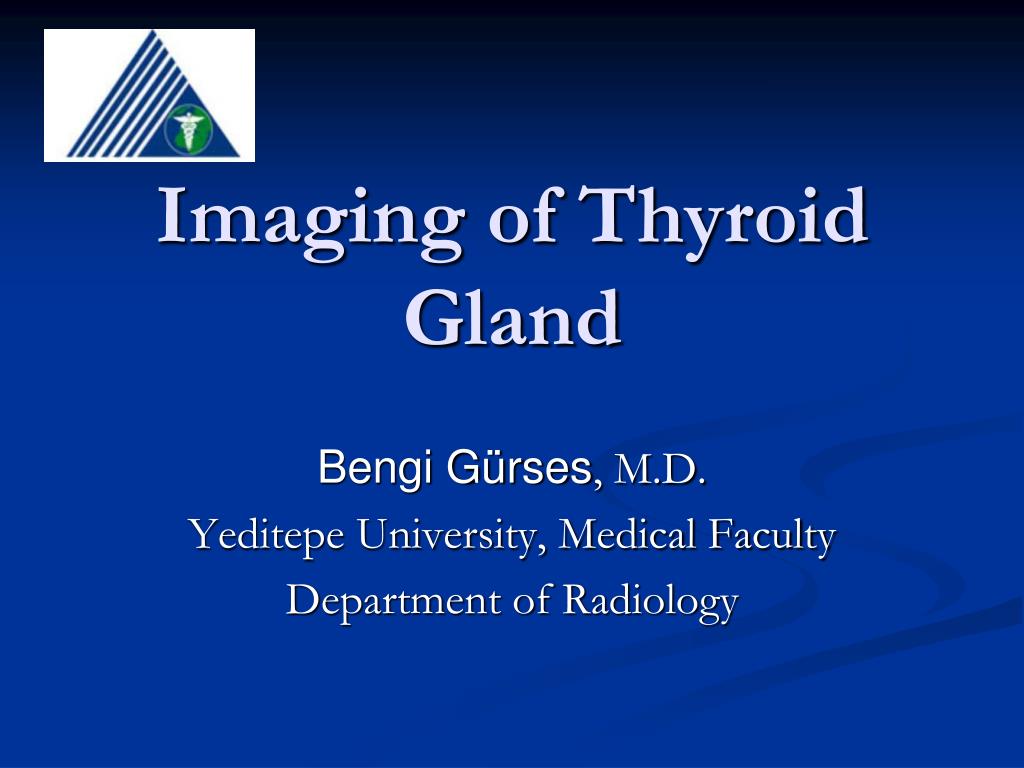 Imaging of Thyroid Gland

Bengi Gürses, M.D.
Yeditepe University, Medical Faculty
Department of Radiology